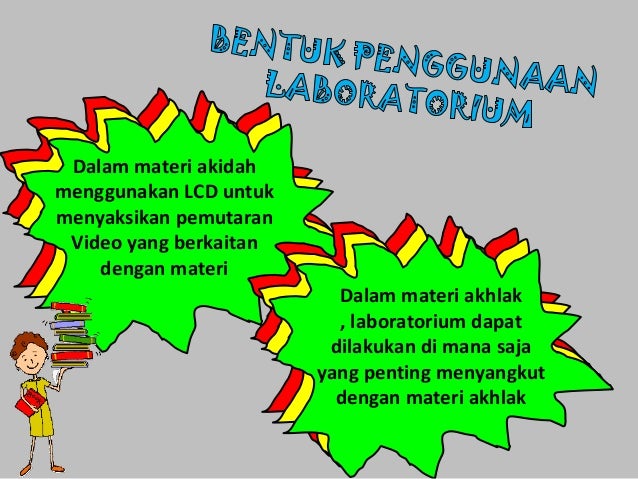 BENTUK PENGGUNAAN LABORATORIUM

Dalam materi akidah menggunakan LCD untuk menyaksikan pemutaran Video yang berkaitan dengan materi

Dalam materi akhlak , laboratorium dapat dilakukan di mana saja yang penting menyangkut dengan materi akhlak